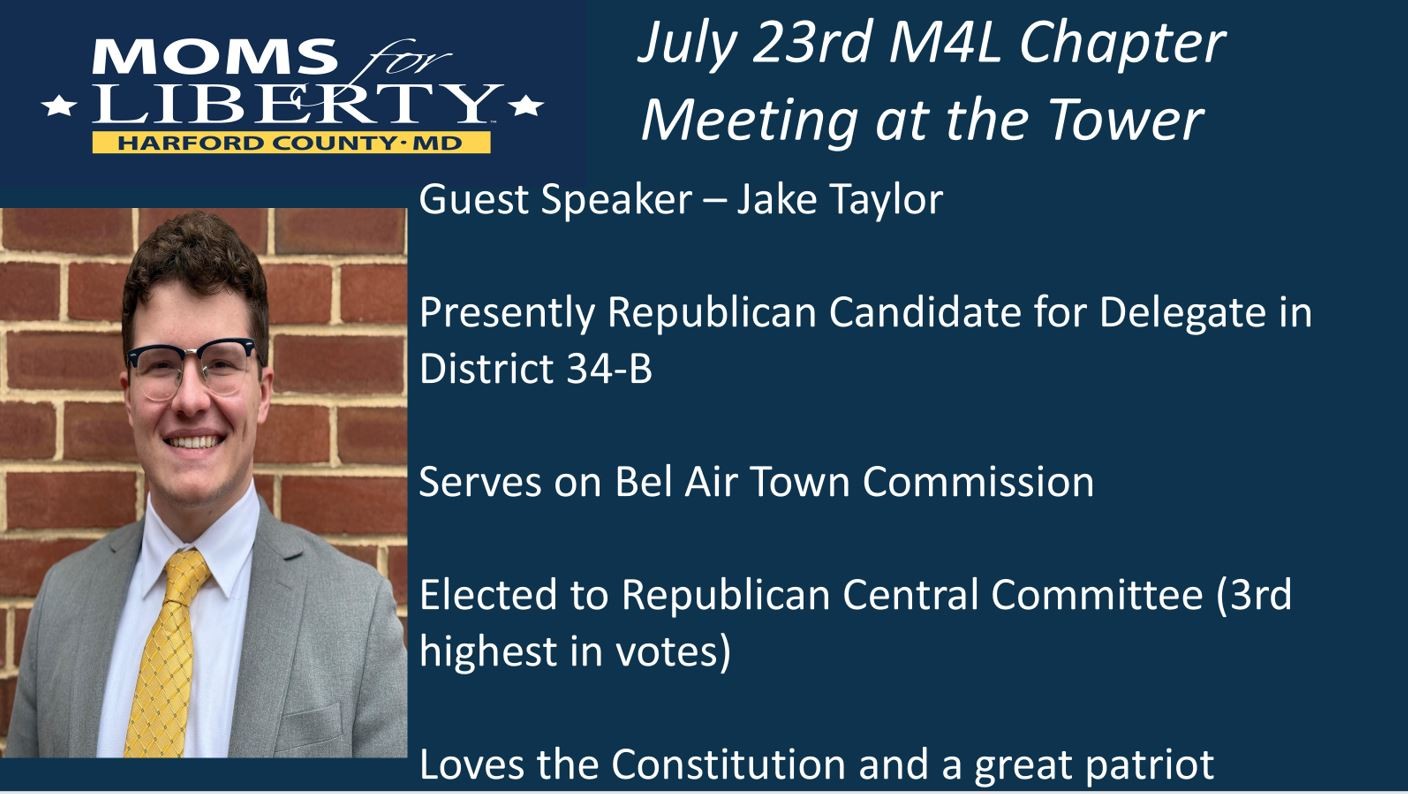 MOMS for LIBERTY
HARFORD COUNTY · MD

July 23rd M4L Chapter Meeting at the Tower

Guest Speaker – Jake Taylor

Presently Republican Candidate for Delegate in District 34-B

Serves on Bel Air Town Commission

Elected to Republican Central Committee (3rd highest in votes)

Loves the Constitution and a great patriot